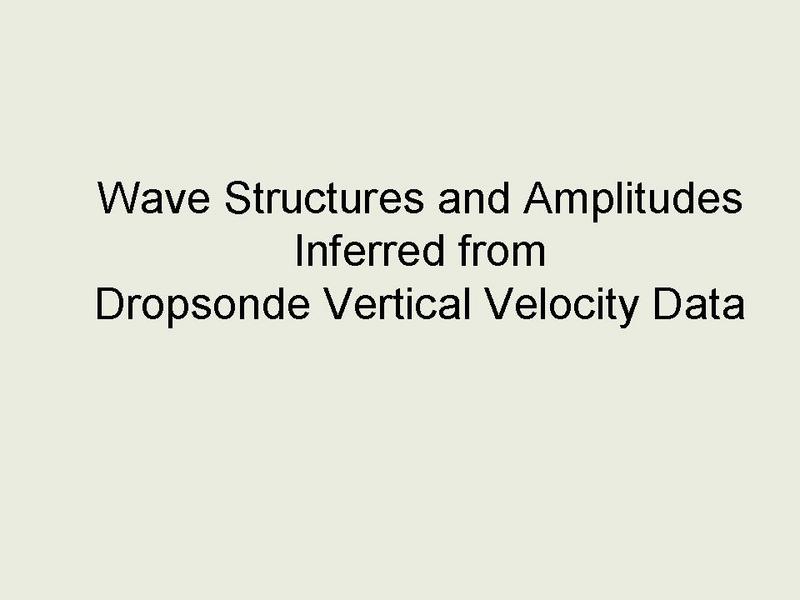 Wave Structures and Amplitudes Inferred from Dropsonde Vertical Velocity Data